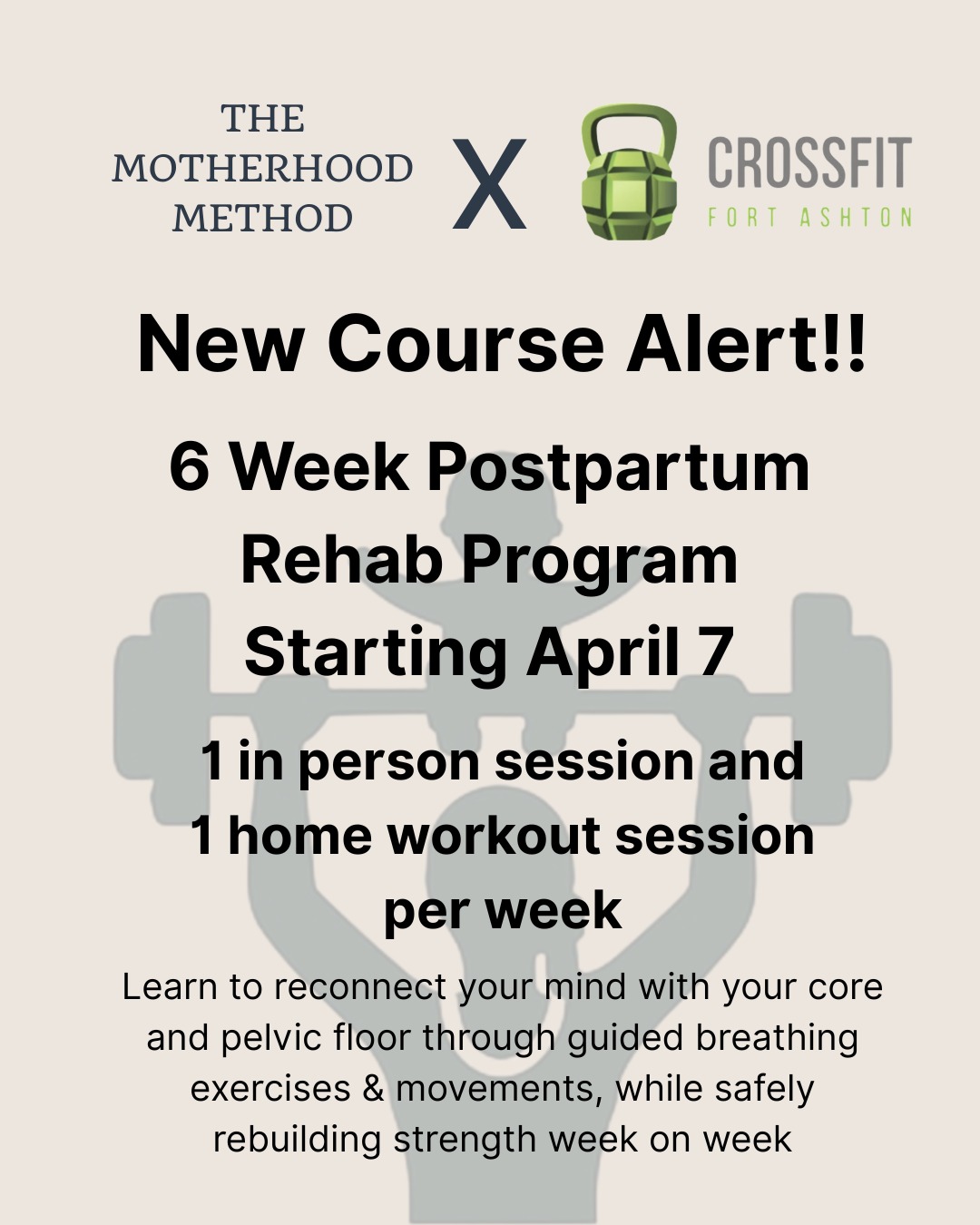 THE
MOTHERHOOD
METHOD

X

CROSSFIT
FORT ASHTON

New Course Alert!!

6 Week Postpartum
Rehab Program
Starting April 7

1 in person session and
1 home workout session
per week

Learn to reconnect your mind with your core and pelvic floor through guided breathing exercises & movements, while safely rebuilding strength week on week